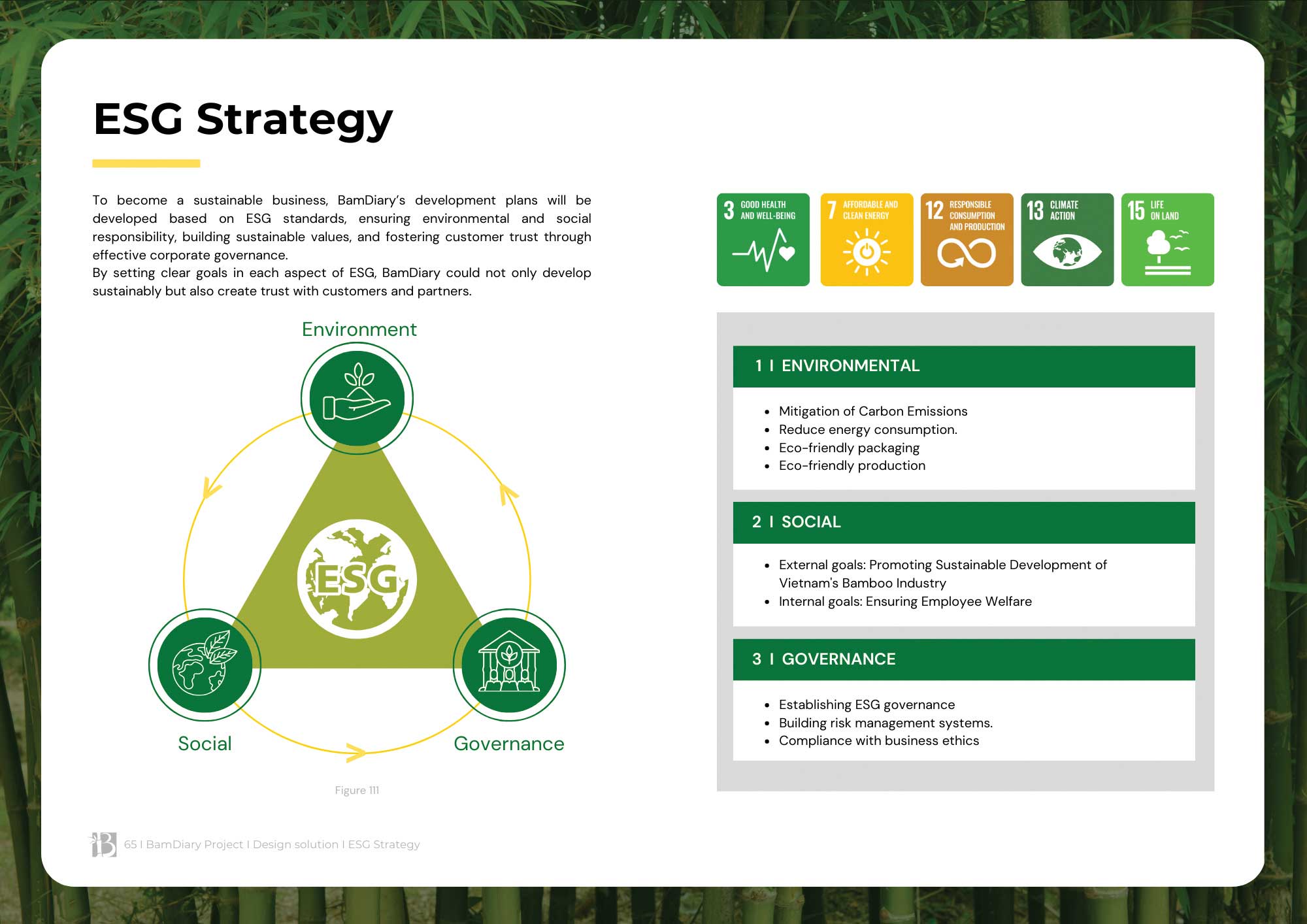 ESG Strategy

To become a sustainable business, BamDiary's development plans will be developed based on ESG standards, ensuring environmental and social responsibility, building sustainable values, and fostering customer trust through effective corporate governance.
By setting clear goals in each aspect of ESG, BamDiary could not only develop sustainably but also create trust with customers and partners.

Environment

ESG

Social

Governance

Figure 111

3 GOOD HEALTH AND WELL-BEING

7 AFFORDABLE AND CLEAN ENERGY

12 RESPONSIBLE CONSUMPTION AND PRODUCTION

13 CLIMATE ACTION

15 LIFE ON LAND

1 I ENVIRONMENTAL

- Mitigation of Carbon Emissions
- Reduce energy consumption.
- Eco-friendly packaging
- Eco-friendly production

2 I SOCIAL

- External goals: Promoting Sustainable Development of Vietnam's Bamboo Industry
- Internal goals: Ensuring Employee Welfare

3 I GOVERNANCE

- Establishing ESG governance
- Building risk management systems.
- Compliance with business ethics

65 I BamDiary Project I Design solution I ESG Strategy